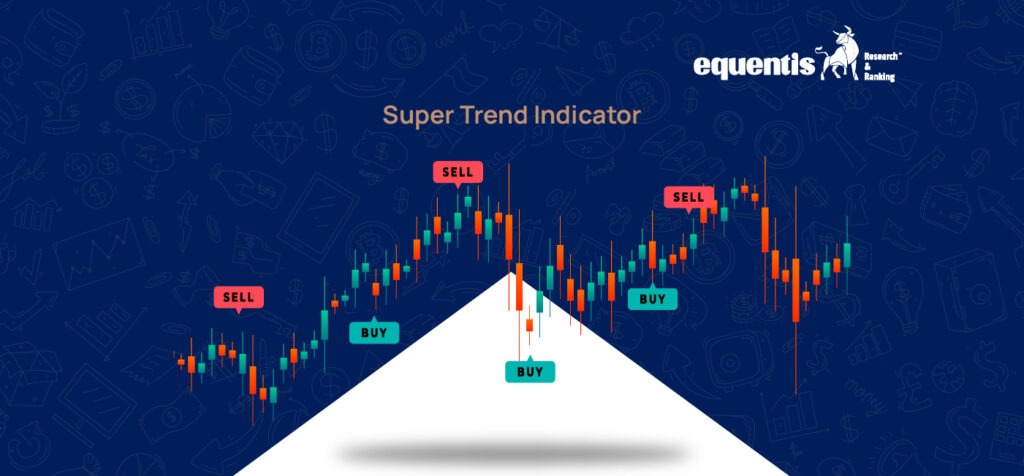 equentis Research™ & Ranking

Super Trend Indicator

SELL

SELL

SELL

BUY

BUY

BUY